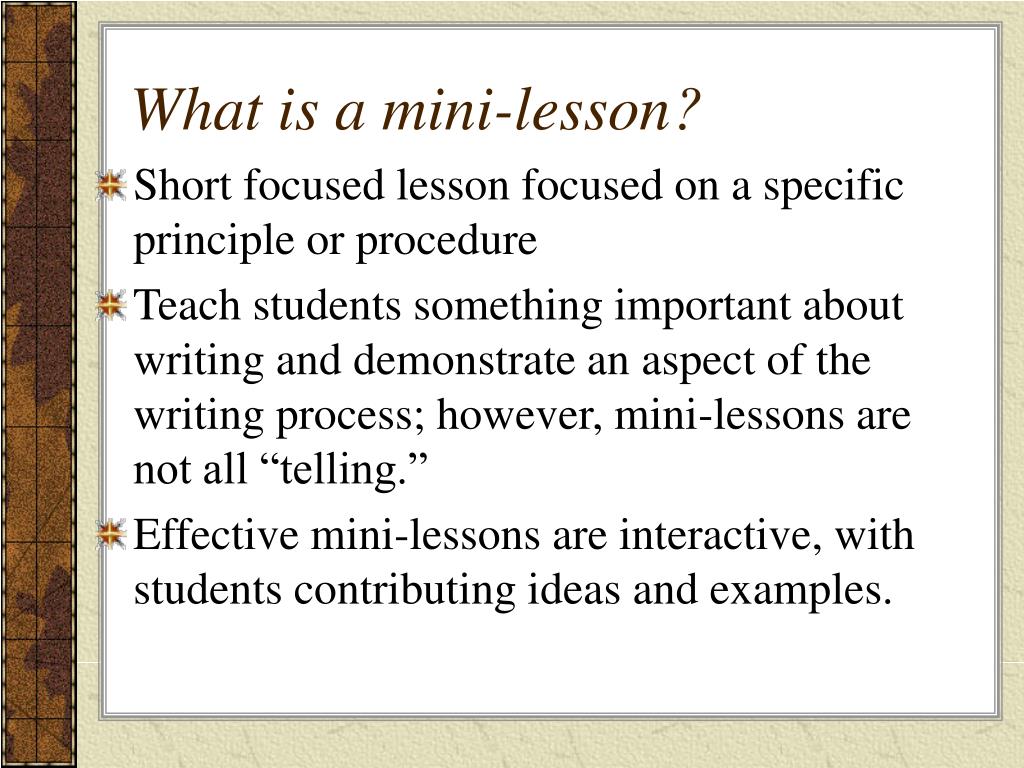 What is a mini-lesson?

Short focused lesson focused on a specific principle or procedure

Teach students something important about writing and demonstrate an aspect of the writing process; however, mini-lessons are not all “telling.”

Effective mini-lessons are interactive, with students contributing ideas and examples.